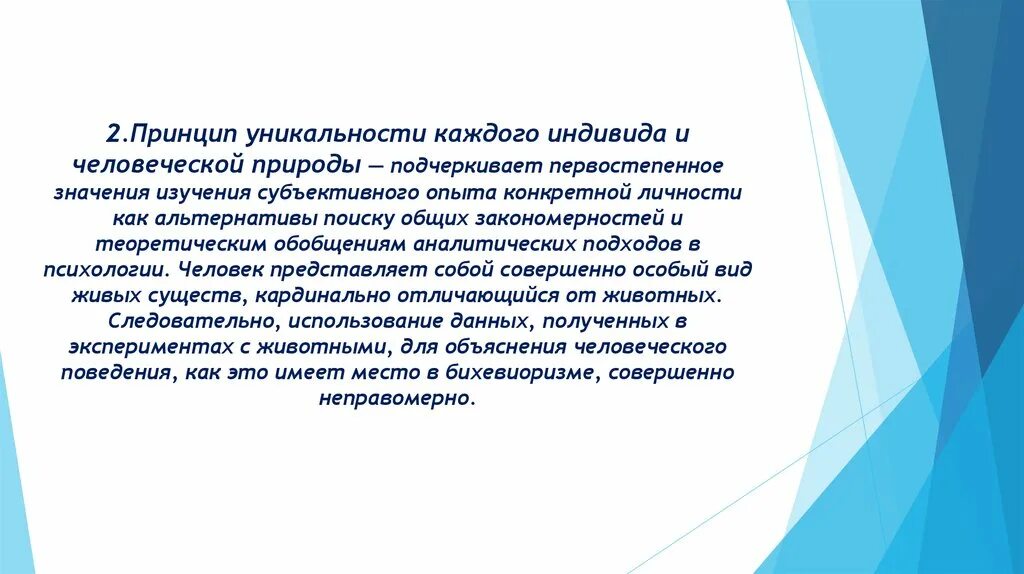 2.Принцип уникальности каждого индивида и человеческой природы — подчеркивает первостепенное значения изучения субъективного опыта конкретной личности как альтернативы поиску общих закономерностей и теоретическим обобщениям аналитических подходов в психологии. Человек представляет собой совершенно особый вид живых существ, кардинально отличающийся от животных. Следовательно, использование данных, полученных в экспериментах с животными, для объяснения человеческого поведения, как это имеет место в бихевиоризме, совершенно неправомерно.